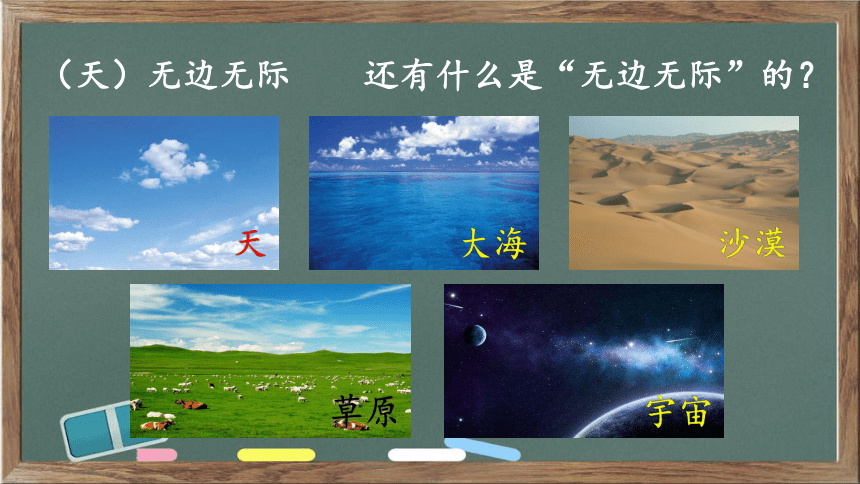 （天）无边无际　　还有什么是“无边无际”的？

天

大海

沙漠

草原

宇宙